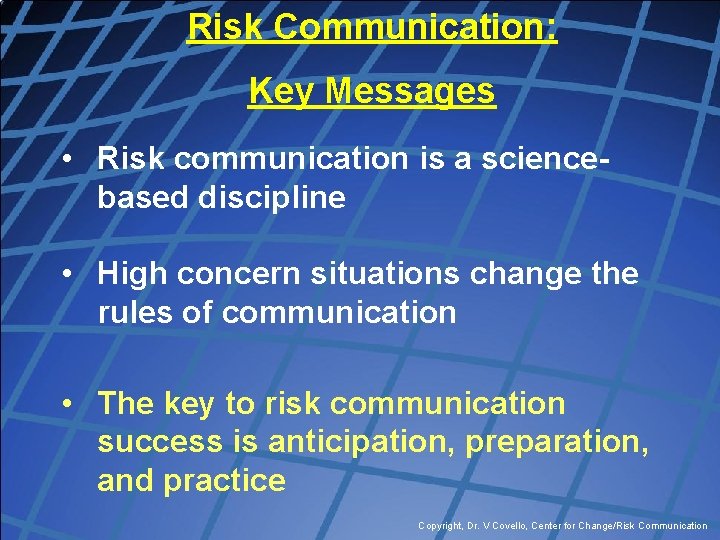 Risk Communication:

Key Messages

• Risk communication is a science-based discipline

• High concern situations change the rules of communication

• The key to risk communication success is anticipation, preparation, and practice

Copyright, Dr. V Covello, Center for Change/Risk Communication